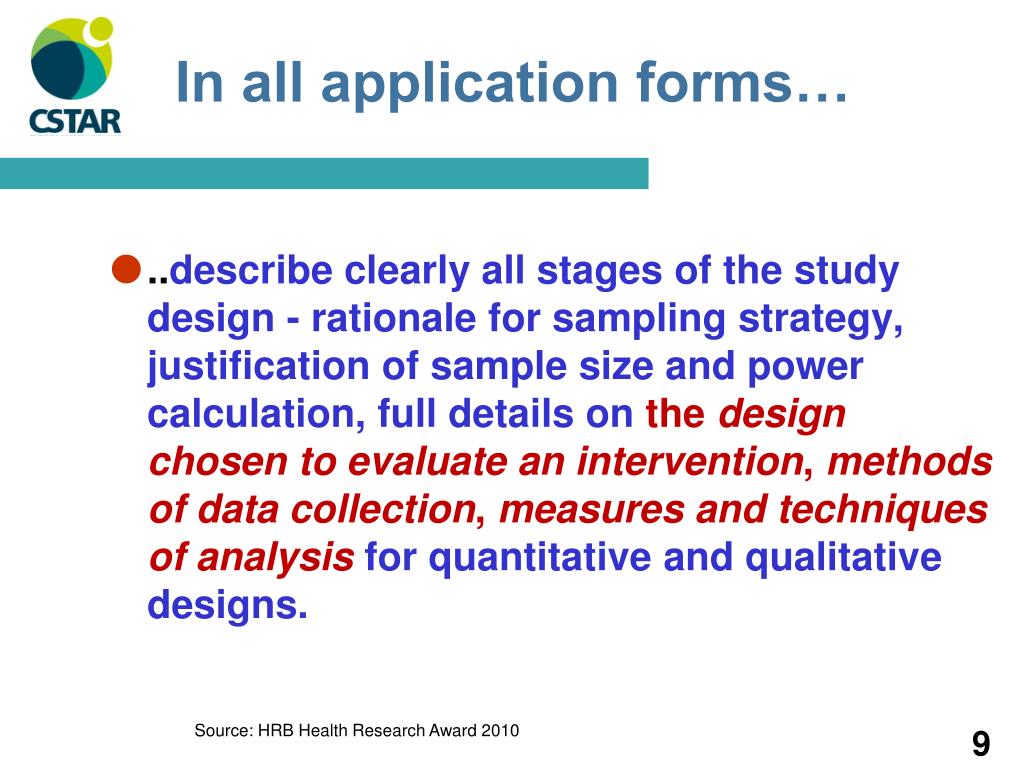 CSTAR

In all application forms…

..describe clearly all stages of the study design - rationale for sampling strategy, justification of sample size and power calculation, full details on the design chosen to evaluate an intervention, methods of data collection, measures and techniques of analysis for quantitative and qualitative designs.

Source: HRB Health Research Award 2010

9